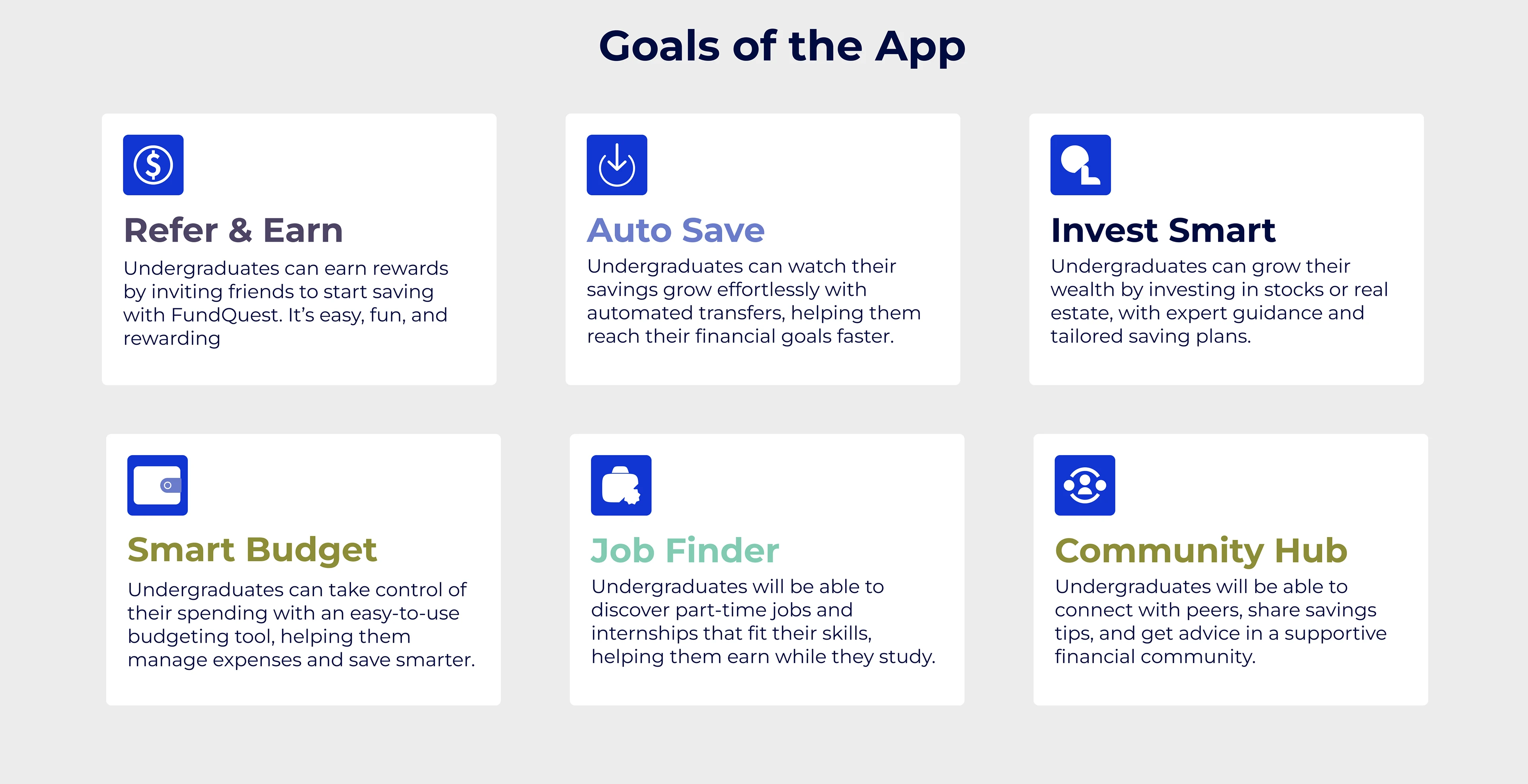 Goals of the App

Refer & Earn

Undergraduates can earn rewards by inviting friends to start saving with FundQuest. It's easy, fun, and rewarding

Auto Save

Undergraduates can watch their savings grow effortlessly with automated transfers, helping them reach their financial goals faster.

Invest Smart

Undergraduates can grow their wealth by investing in stocks or real estate, with expert guidance and tailored saving plans.

Smart Budget

Undergraduates can take control of their spending with an easy-to-use budgeting tool, helping them manage expenses and save smarter.

Job Finder

Undergraduates will be able to discover part-time jobs and internships that fit their skills, helping them earn while they study.

Community Hub

Undergraduates will be able to connect with peers, share savings tips, and get advice in a supportive financial community.